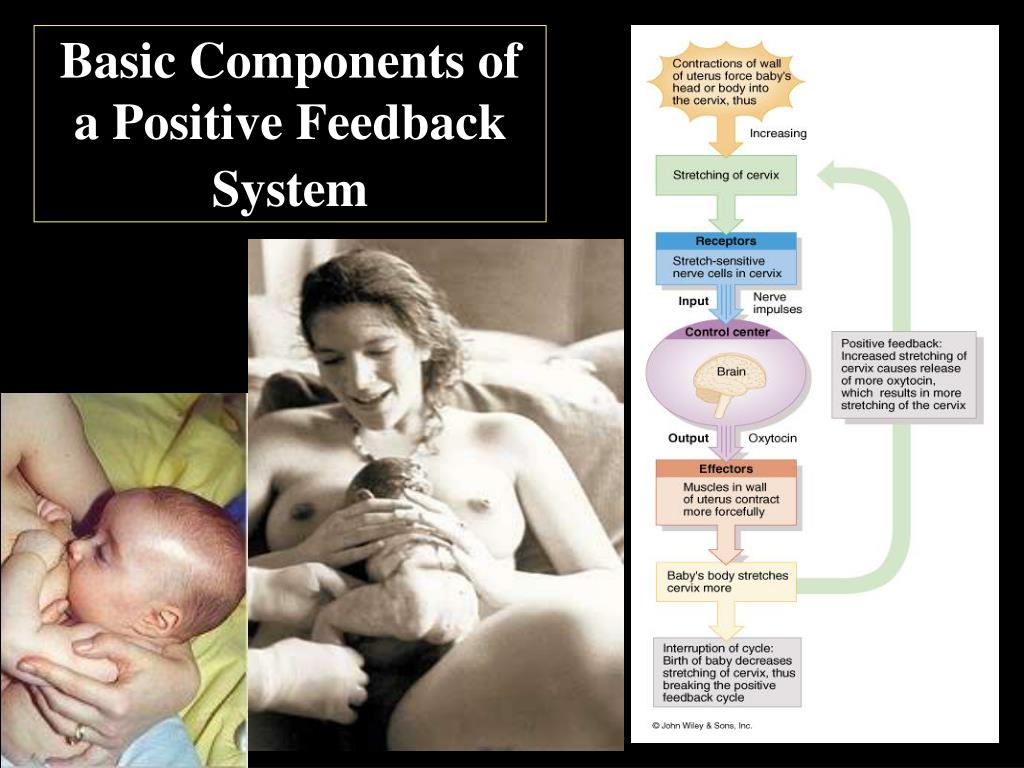 Basic Components of a Positive Feedback System

Contractions of wall of uterus force baby's head or body into the cervix, thus

Increasing

Stretching of cervix

Receptors

Stretch-sensitive nerve cells in cervix

Input

Nerve impulses

Control center

Brain

Output

Oxytocin

Effectors

Muscles in wall of uterus contract more forcefully

Baby's body stretches cervix more

Interruption of cycle: Birth of baby decreases stretching of cervix, thus breaking the positive feedback cycle

Positive feedback: Increased stretching of cervix causes release of more oxytocin, which results in more stretching of the cervix

© John Wiley & Sons, Inc.